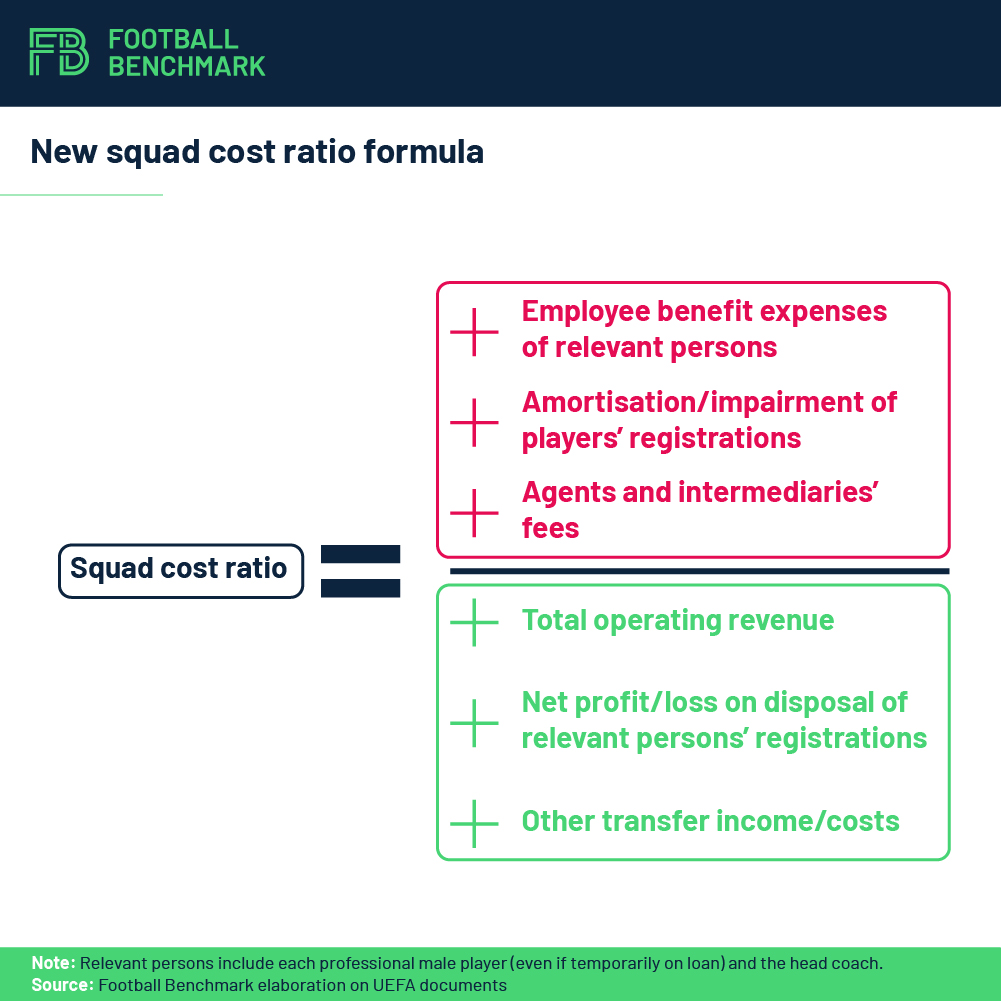 FB FOOTBALL BENCHMARK

New squad cost ratio formula

Squad cost ratio =

+ Employee benefit expenses of relevant persons
+ Amortisation/impairment of players' registrations
+ Agents and intermediaries' fees

+ Total operating revenue
+ Net profit/loss on disposal of relevant persons' registrations
+ Other transfer income/costs

Note: Relevant persons include each professional male player (even if temporarily on loan) and the head coach.
Source: Football Benchmark elaboration on UEFA documents